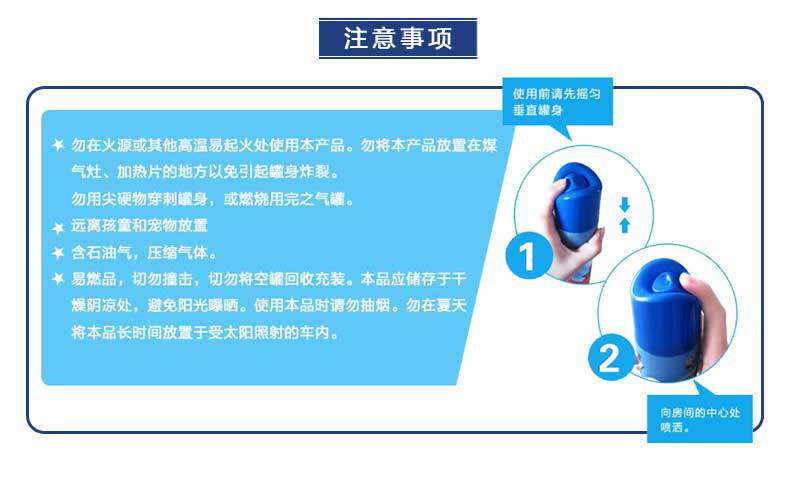 注意事项

★ 勿在火源或其他高温易起火处使用本产品。勿将本产品放置在煤气灶、加热片的地方以免引起罐身炸裂。
勿用尖硬物穿刺罐身，或燃烧用完之气罐。

★ 远离孩童和宠物放置

★ 含石油气，压缩气体。

★ 易燃品，切勿撞击，切勿将空罐回收充装。本品应储存于干燥阴凉处，避免阳光曝晒。使用本品时请勿抽烟。勿在夏天将本品长时间放置于受太阳照射的车内。

使用前请先摇匀垂直罐身

1

2

向房间的中心处喷洒。